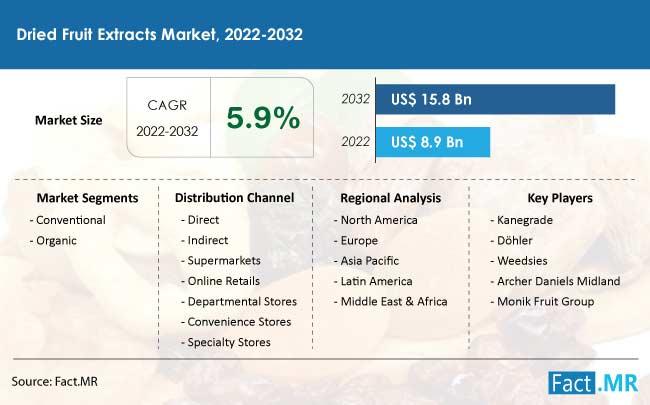 Dried Fruit Extracts Market, 2022-2032

Market Size

CAGR 2022-2032

5.9%

2032 US$ 15.8 Bn

2022 US$ 8.9 Bn

Market Segments
- Conventional
- Organic

Distribution Channel
- Direct
- Indirect
- Supermarkets
- Online Retails
- Departmental Stores
- Convenience Stores
- Specialty Stores

Regional Analysis
- North America
- Europe
- Asia Pacific
- Latin America
- Middle East & Africa

Key Players
- Kanegrade
- Döhler
- Weedsies
- Archer Daniels Midland
- Monik Fruit Group

Source: Fact.MR

Fact.MR